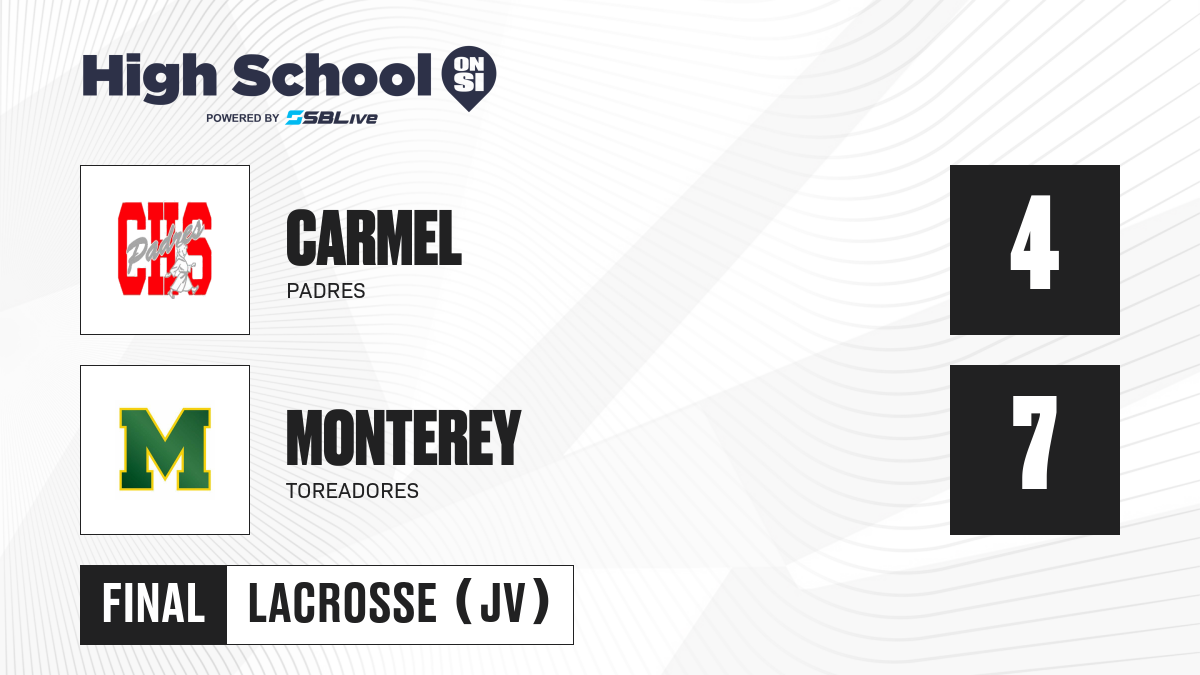 High School ON SI
POWERED BY SBLive

CHS Padres

CARMEL
PADRES

4

M

MONTEREY
TOREADORES

7

FINAL LACROSSE (JV)